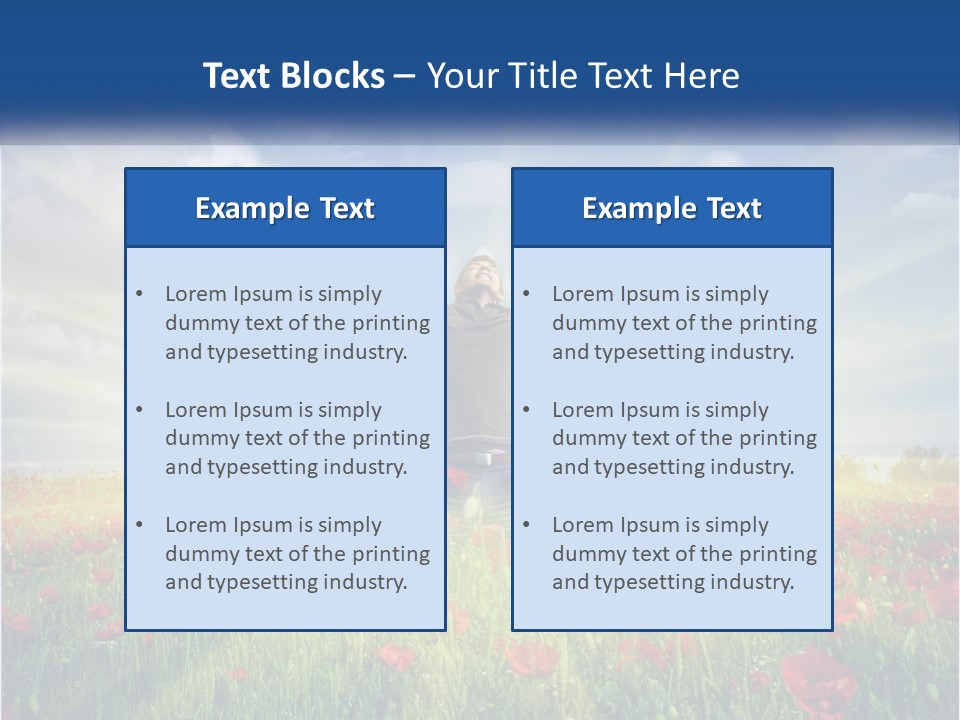 Text Blocks – Your Title Text Here

Example Text

• Lorem Ipsum is simply dummy text of the printing and typesetting industry.

• Lorem Ipsum is simply dummy text of the printing and typesetting industry.

• Lorem Ipsum is simply dummy text of the printing and typesetting industry.

Example Text

• Lorem Ipsum is simply dummy text of the printing and typesetting industry.

• Lorem Ipsum is simply dummy text of the printing and typesetting industry.

• Lorem Ipsum is simply dummy text of the printing and typesetting industry.